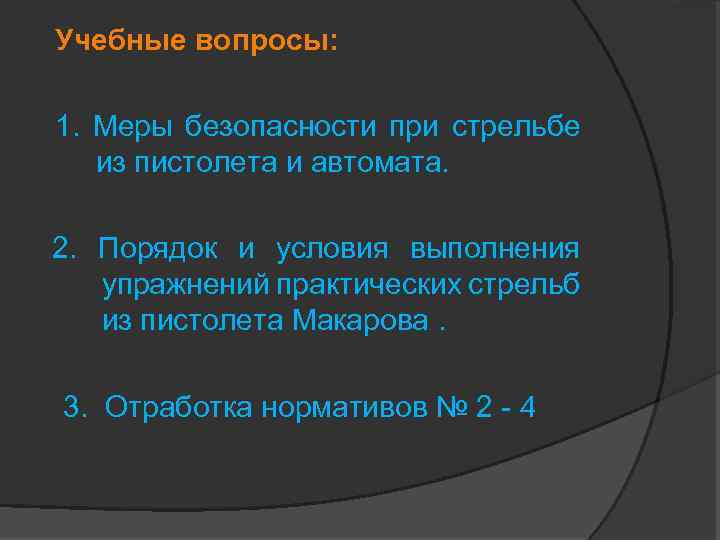 Учебные вопросы:

1. Меры безопасности при стрельбе из пистолета и автомата.

2. Порядок и условия выполнения упражнений практических стрельб из пистолета Макарова .

3. Отработка нормативов № 2 - 4